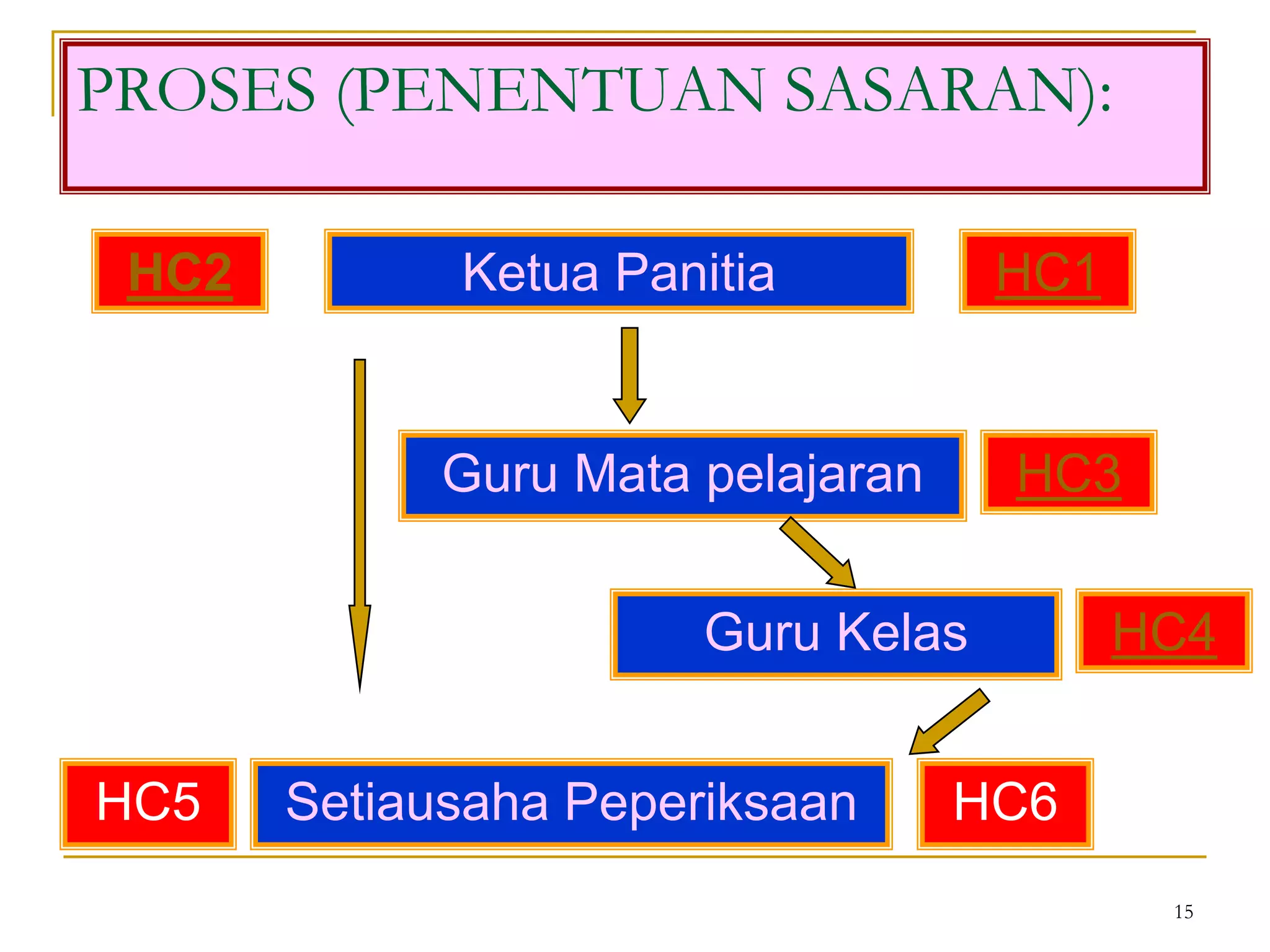 PROSES (PENENTUAN SASARAN):

HC2

Ketua Panitia

HC1

Guru Mata pelajaran

HC3

Guru Kelas

HC4

HC5

Setiausaha Peperiksaan

HC6

15